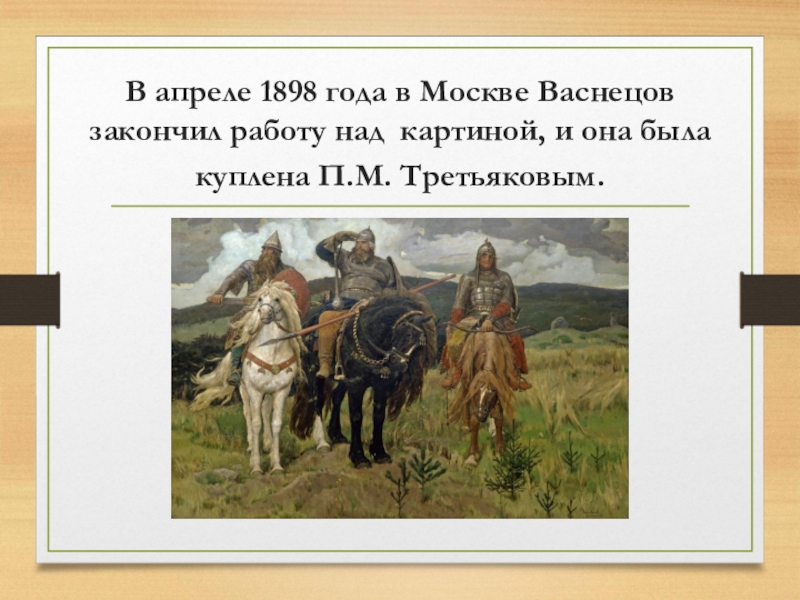 В апреле 1898 года в Москве Васнецов закончил работу над картиной, и она была куплена П.М. Третьяковым.